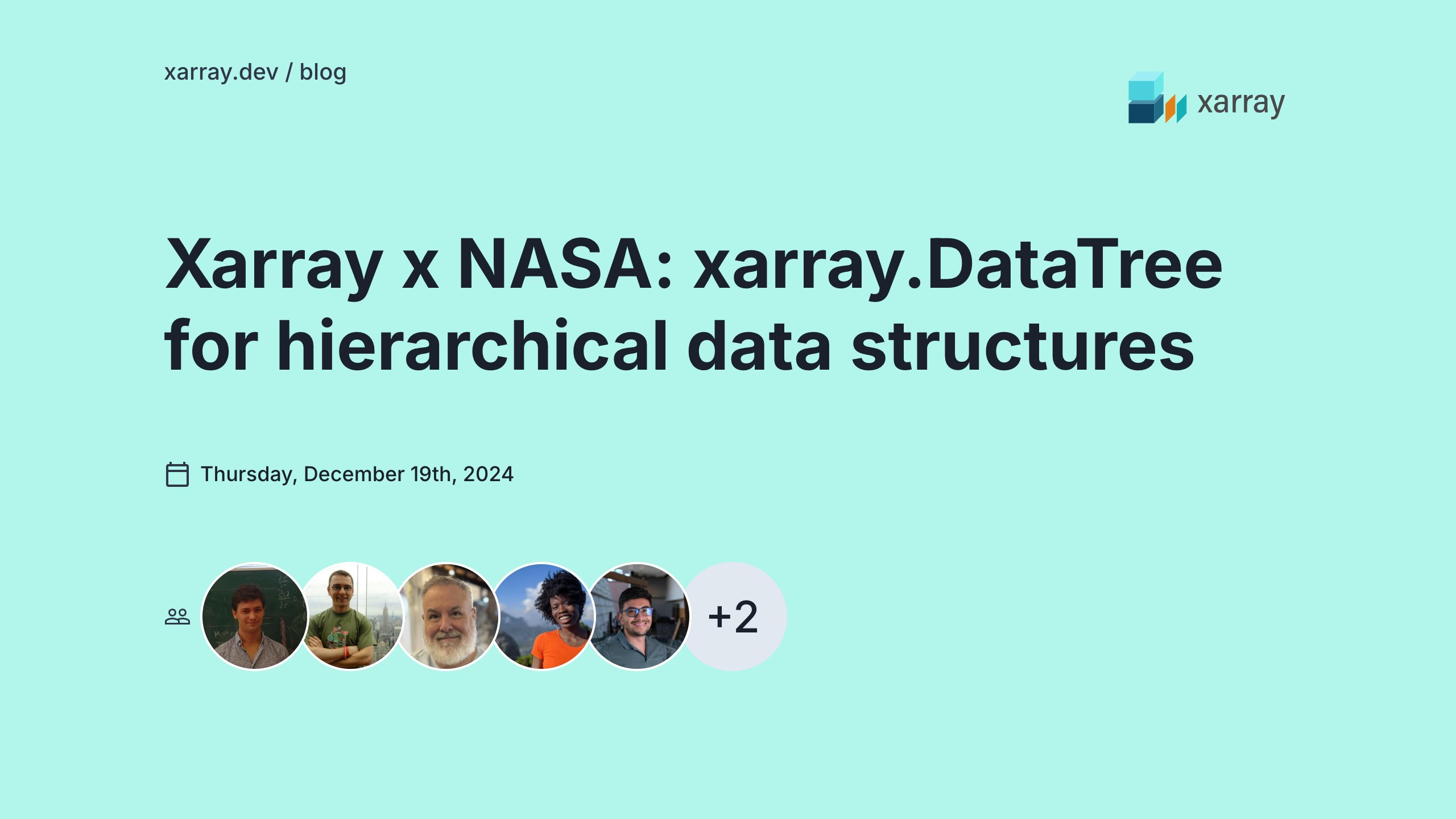 xarray.dev / blog

xarray

Xarray x NASA: xarray.DataTree for hierarchical data structures

Thursday, December 19th, 2024

+2